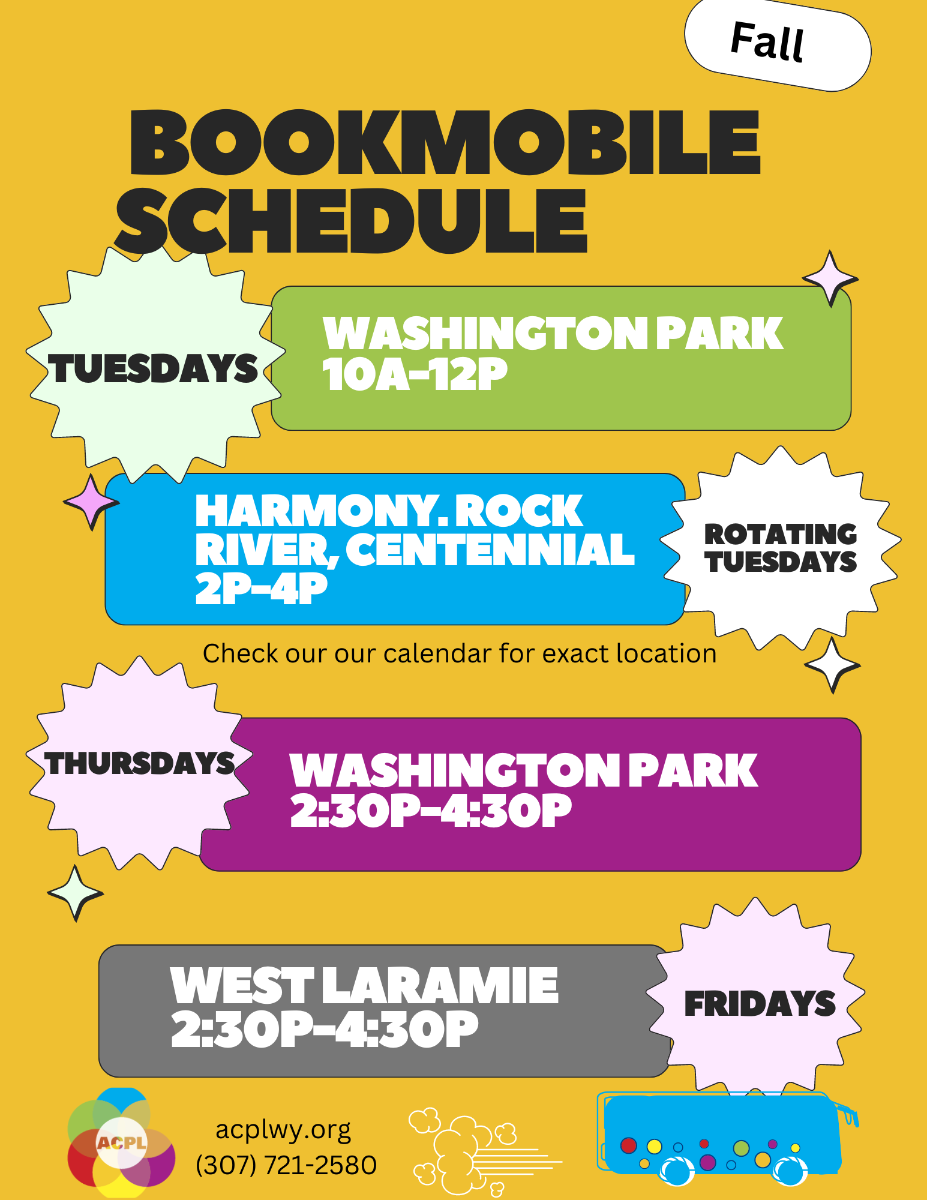 Fall

BOOKMOBILE SCHEDULE

TUESDAYS

WASHINGTON PARK
10A-12P

HARMONY. ROCK RIVER, CENTENNIAL
2P-4P

ROTATING TUESDAYS

Check our our calendar for exact location

THURSDAYS

WASHINGTON PARK
2:30P-4:30P

WEST LARAMIE
2:30P-4:30P

FRIDAYS

ACPL

acplwy.org
(307) 721-2580